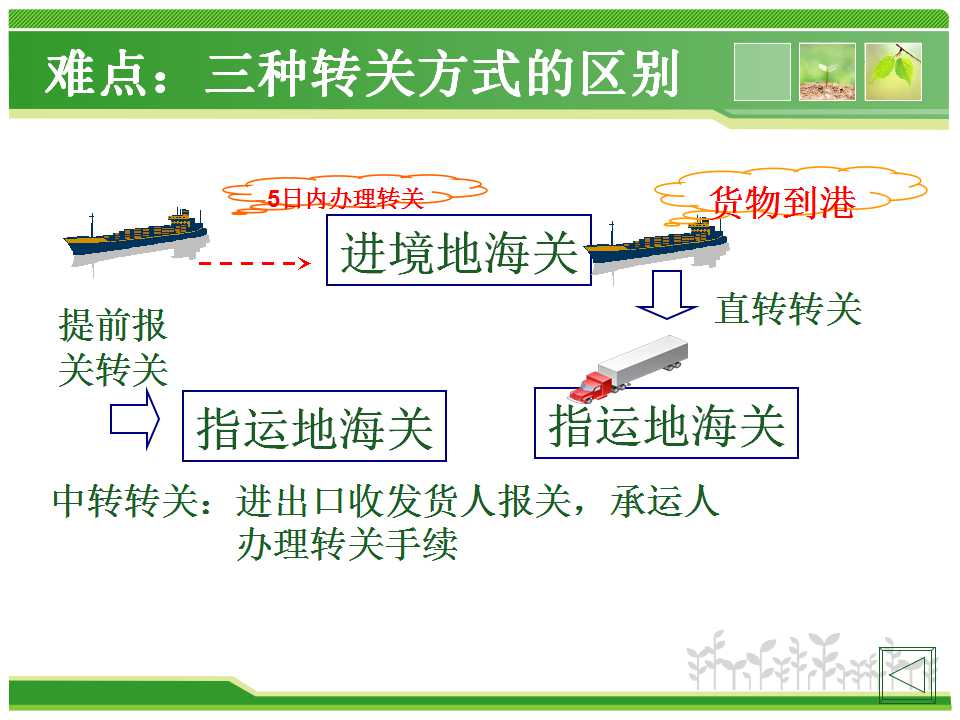 难点：三种转关方式的区别

5日内办理转关

货物到港

进境地海关

直转转关

提前报关转关

指运地海关

指运地海关

中转转关：进出口收发货人报关，承运人办理转关手续